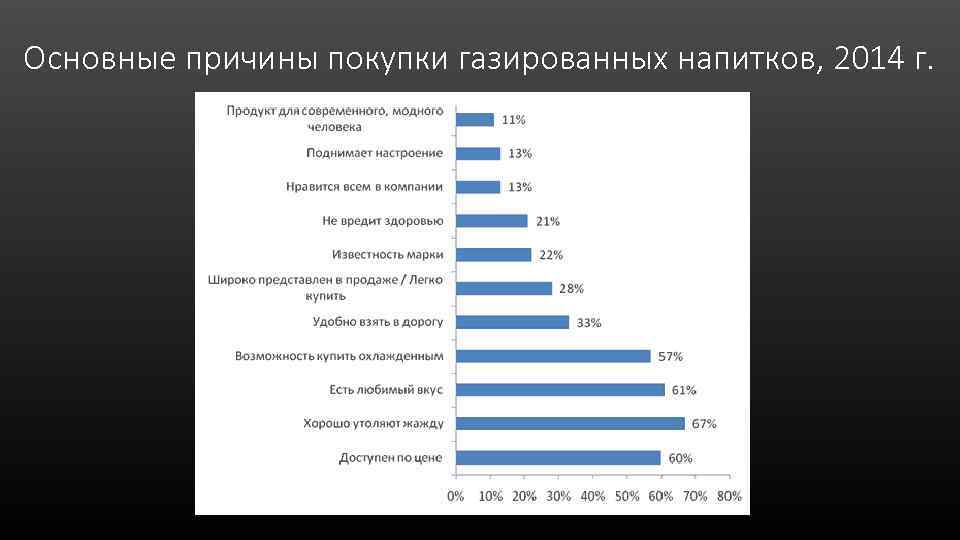 Основные причины покупки газированных напитков, 2014 г.

Продукт для современного, модного человека 11%
Поднимает настроение 13%
Нравится всем в компании 13%
Не вредит здоровью 21%
Известность марки 22%
Широко представлен в продаже / Легко купить 28%
Удобно взять в дорогу 33%
Возможность купить охлажденным 57%
Есть любимый вкус 61%
Хорошо утоляют жажду 67%
Доступен по цене 60%

0% 10% 20% 30% 40% 50% 60% 70% 80%